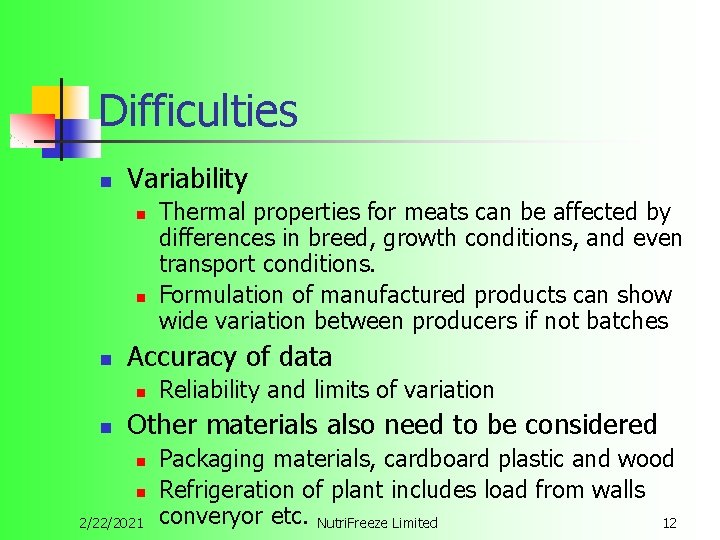 Difficulties

Variability

Thermal properties for meats can be affected by differences in breed, growth conditions, and even transport conditions.

Formulation of manufactured products can show wide variation between producers if not batches

Accuracy of data

Reliability and limits of variation

Other materials also need to be considered

Packaging materials, cardboard plastic and wood

Refrigeration of plant includes load from walls converyor etc.

2/22/2021 NutriFreeze Limited 12